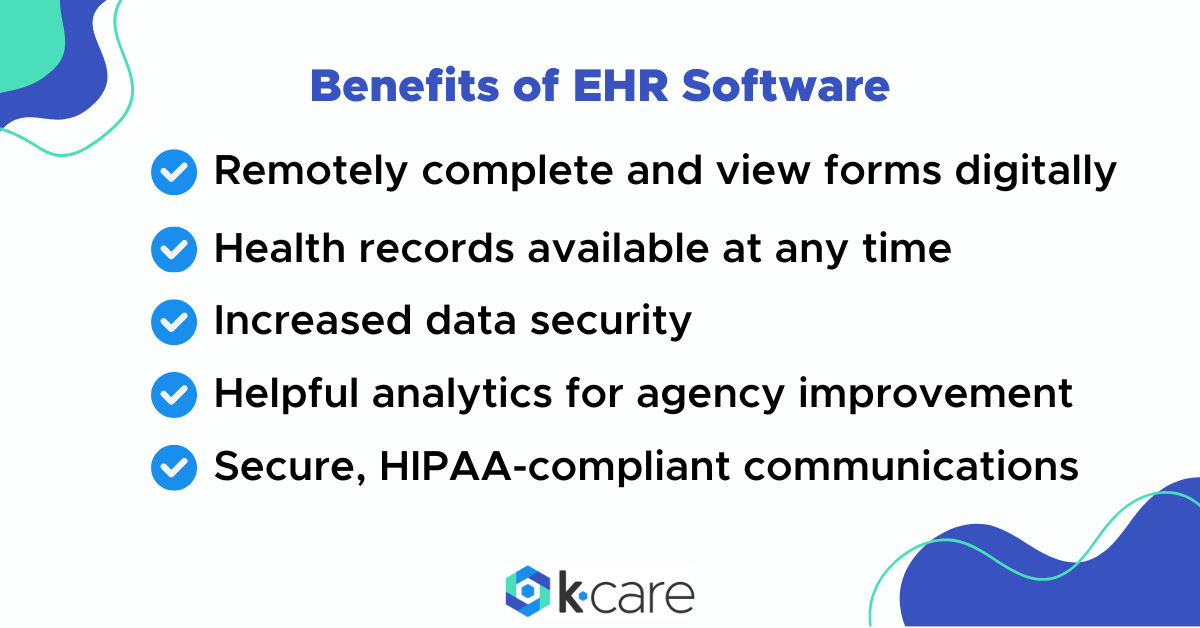 Benefits of EHR Software

Remotely complete and view forms digitally

Health records available at any time

Increased data security

Helpful analytics for agency improvement

Secure, HIPAA-compliant communications

k·care